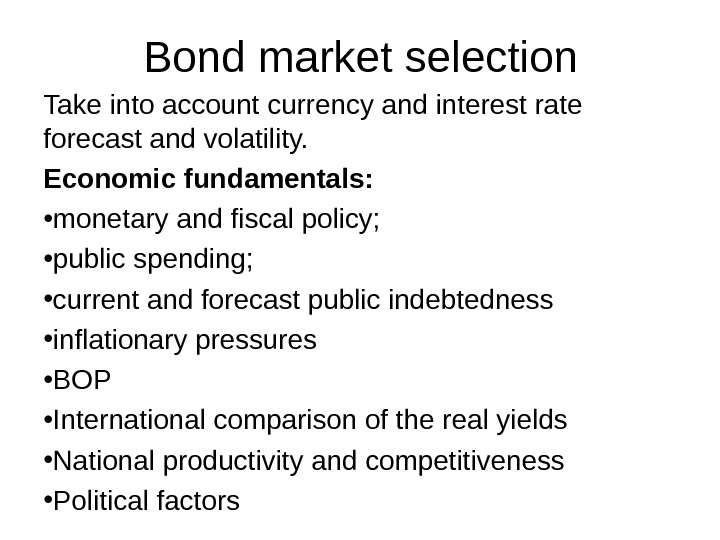 Bond market selection

Take into account currency and interest rate forecast and volatility.

Economic fundamentals:

•monetary and fiscal policy;

•public spending;

•current and forecast public indebtedness

•inflationary pressures

•BOP

•International comparison of the real yields

•National productivity and competitiveness

•Political factors